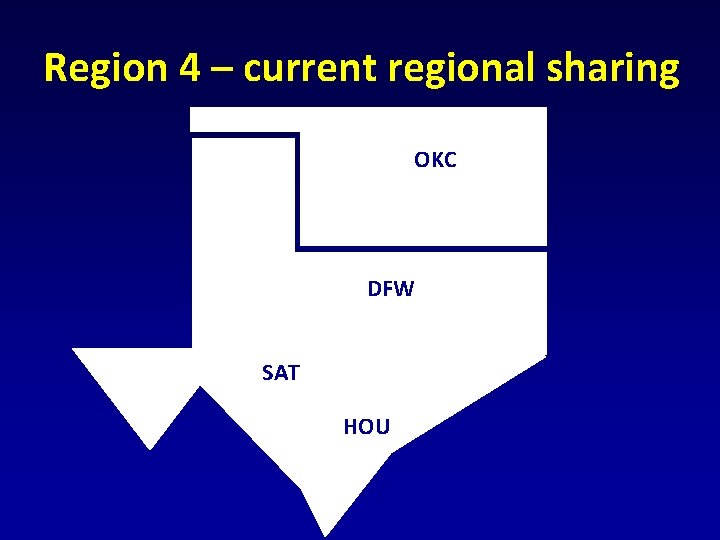 Region 4 – current regional sharing

OKC

DFW

SAT

HOU